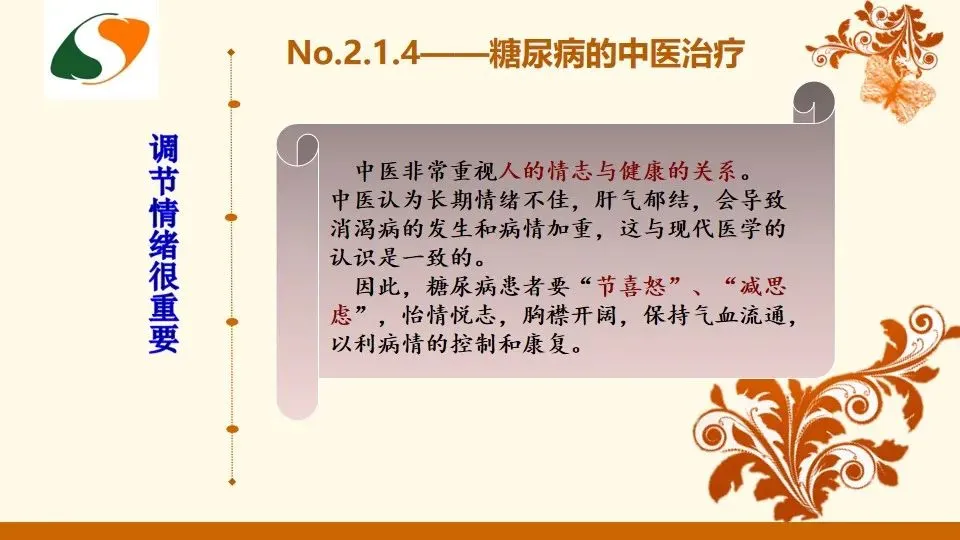 No.2.1.4——糖尿病的中医治疗

调节情绪很重要

中医非常重视人的情志与健康的关系。中医认为长期情绪不佳，肝气郁结，会导致消渴病的发生和病情加重，这与现代医学的认识是一致的。

因此，糖尿病患者要“节喜怒”、“减思虑”，怡情悦志，胸襟开阔，保持气血流通，以利病情的控制和康复。